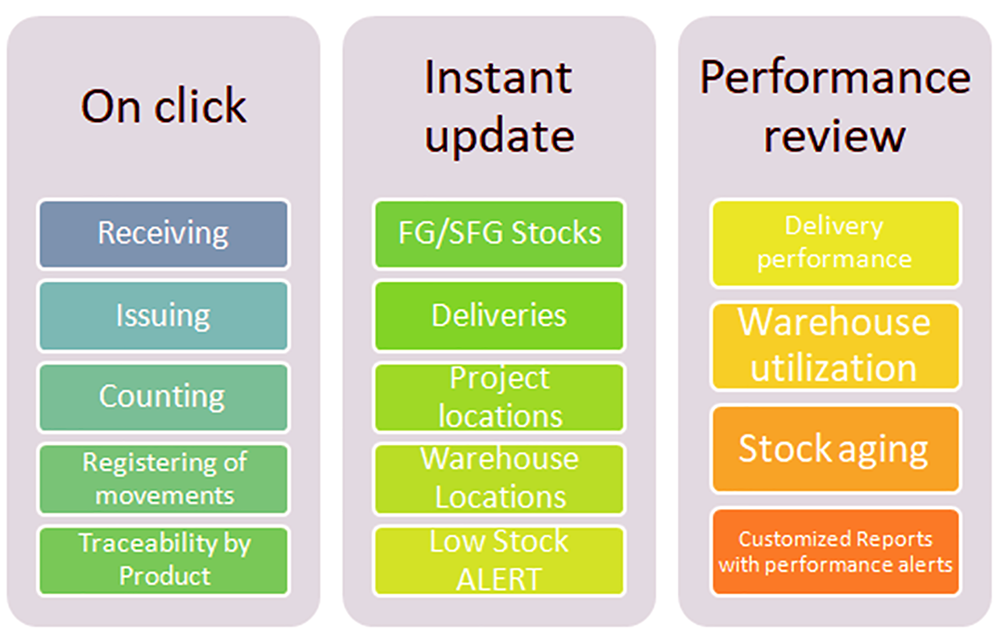 On click

Receiving

Issuing

Counting

Registering of movements

Traceability by Product

Instant update

FG/SFG Stocks

Deliveries

Project locations

Warehouse Locations

Low Stock ALERT

Performance review

Delivery performance

Warehouse utilization

Stock aging

Customized Reports with performance alerts